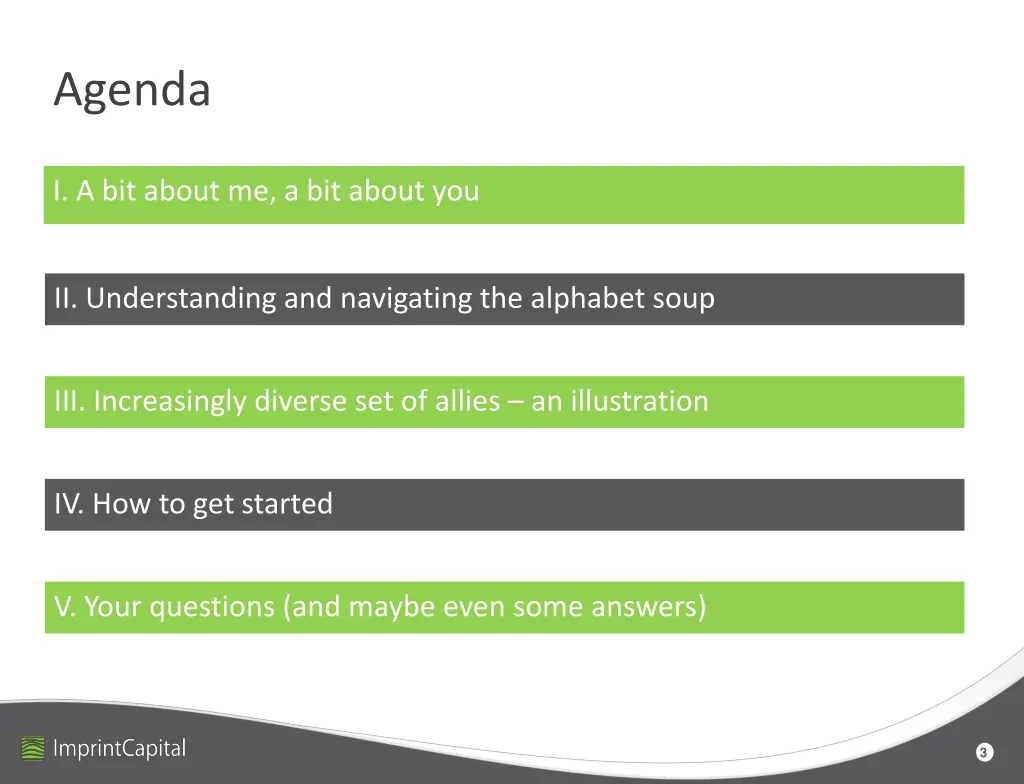 Agenda

I. A bit about me, a bit about you

II. Understanding and navigating the alphabet soup

III. Increasingly diverse set of allies – an illustration

IV. How to get started

V. Your questions (and maybe even some answers)

ImprintCapital

3